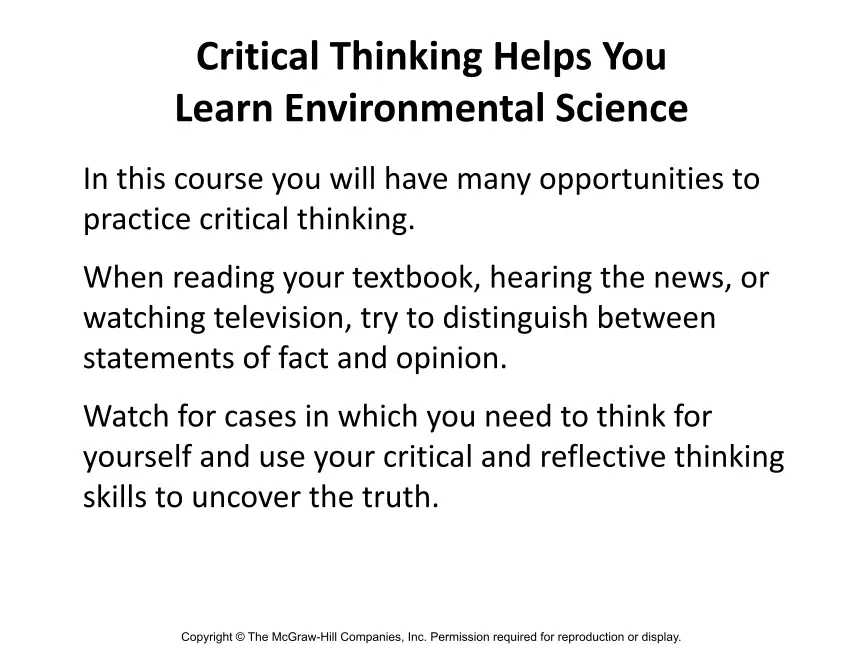 Critical Thinking Helps You Learn Environmental Science

In this course you will have many opportunities to practice critical thinking.

When reading your textbook, hearing the news, or watching television, try to distinguish between statements of fact and opinion.

Watch for cases in which you need to think for yourself and use your critical and reflective thinking skills to uncover the truth.

Copyright © The McGraw-Hill Companies, Inc. Permission required for reproduction or display.